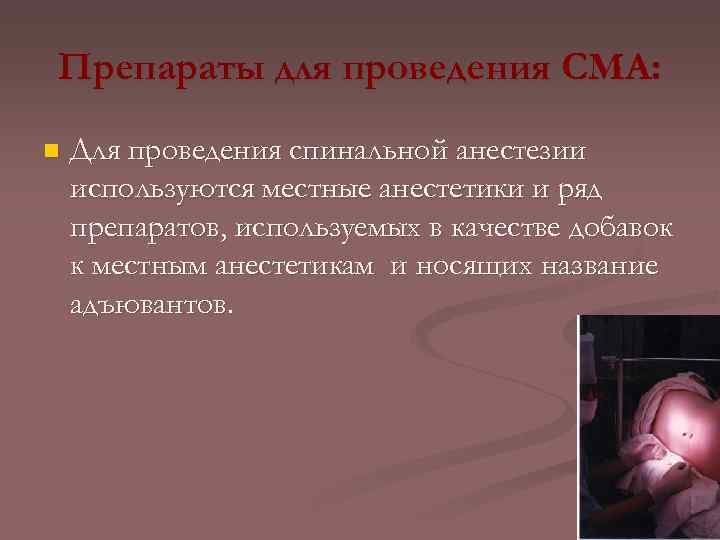 Препараты для проведения СМА:

Для проведения спинальной анестезии используются местные анестетики и ряд препаратов, используемых в качестве добавок к местным анестетикам и носящих название адъювантов.